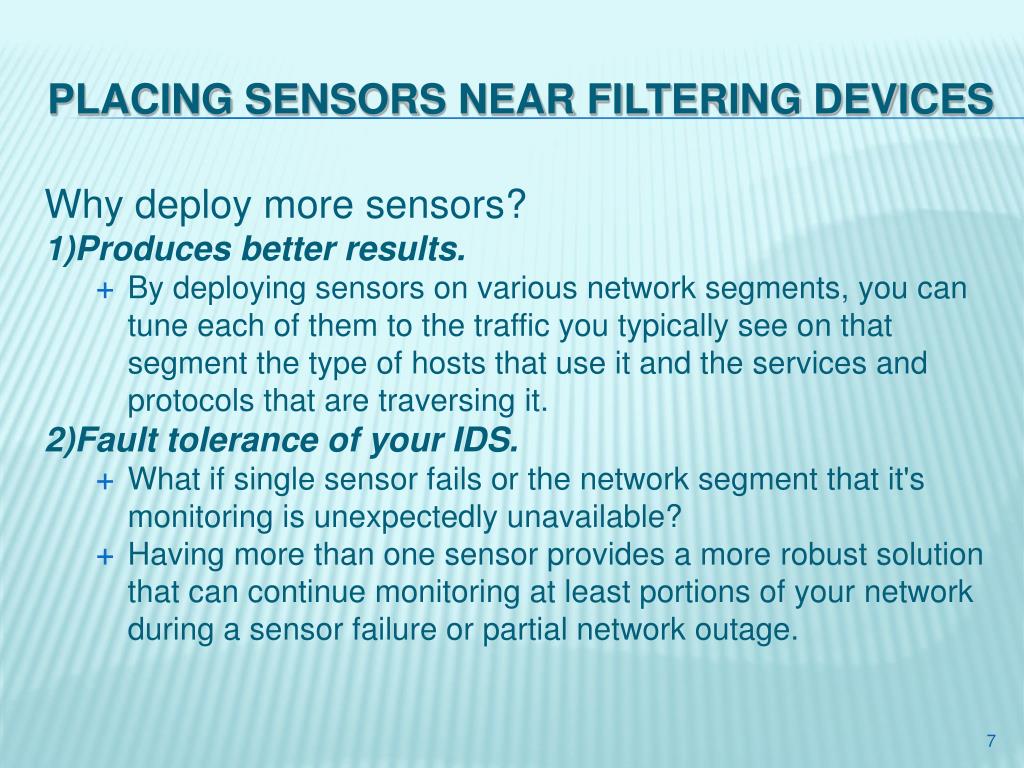 PLACING SENSORS NEAR FILTERING DEVICES

Why deploy more sensors?

1)Produces better results.

+ By deploying sensors on various network segments, you can tune each of them to the traffic you typically see on that segment the type of hosts that use it and the services and protocols that are traversing it.

2)Fault tolerance of your IDS.

+ What if single sensor fails or the network segment that it's monitoring is unexpectedly unavailable?

+ Having more than one sensor provides a more robust solution that can continue monitoring at least portions of your network during a sensor failure or partial network outage.

7